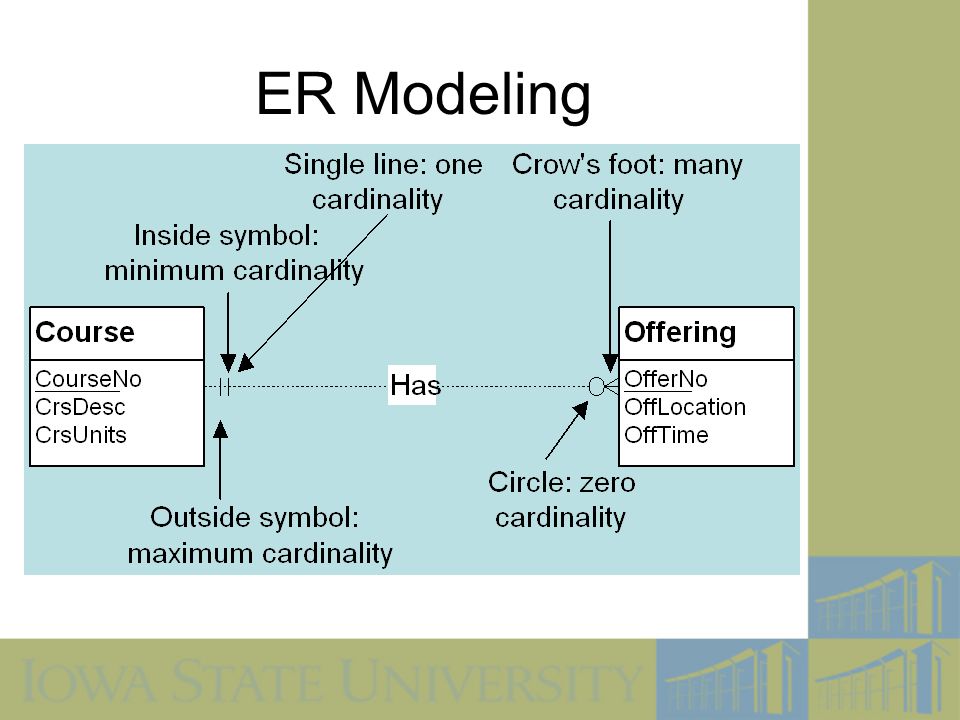 ER Modeling

Single line: one cardinality

Crow's foot: many cardinality

Inside symbol: minimum cardinality

Course
CourseNo
CrsDesc
CrsUnits

Has

Offering
OfferNo
OffLocation
OffTime

Circle: zero cardinality

Outside symbol: maximum cardinality

IOWA STATE UNIVERSITY